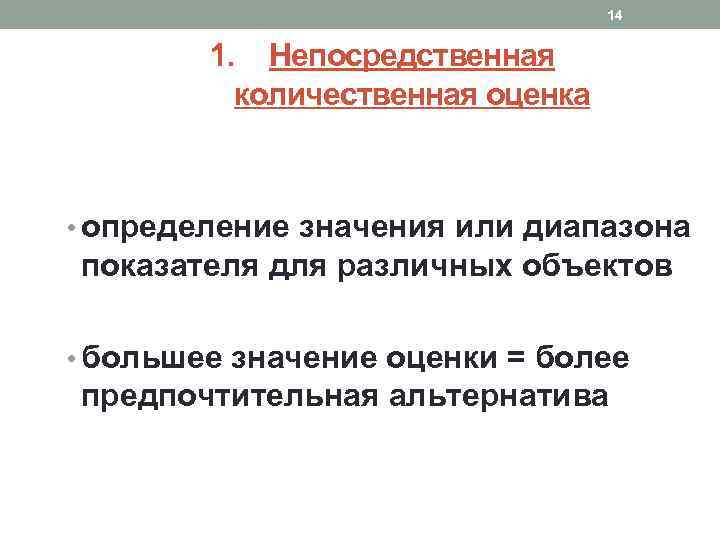 14

1. Непосредственная количественная оценка

• определение значения или диапазона показателя для различных объектов

• большее значение оценки = более предпочтительная альтернатива